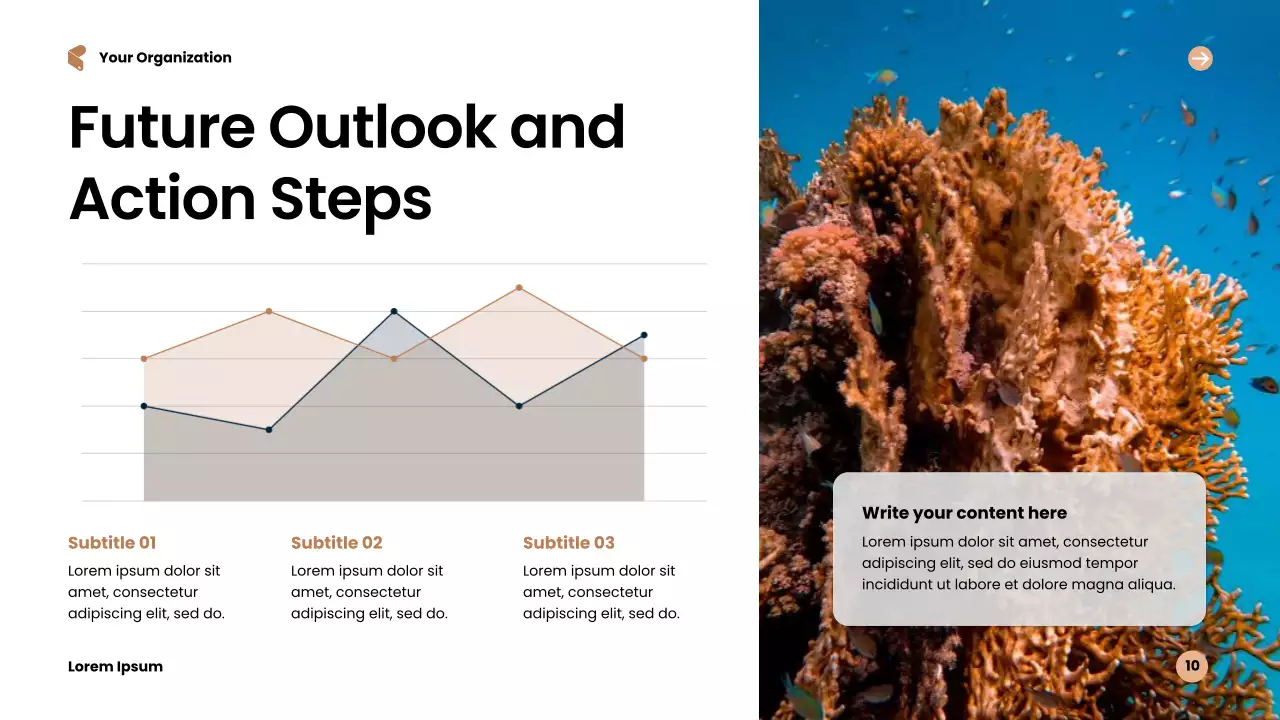 Your Organization

Future Outlook and Action Steps

Subtitle 01
Lorem ipsum dolor sit amet, consectetur adipiscing elit, sed do.

Subtitle 02
Lorem ipsum dolor sit amet, consectetur adipiscing elit, sed do.

Subtitle 03
Lorem ipsum dolor sit amet, consectetur adipiscing elit, sed do.

Lorem Ipsum

Write your content here
Lorem ipsum dolor sit amet, consectetur adipiscing elit, sed do eiusmod tempor incididunt ut labore et dolore magna aliqua.

10